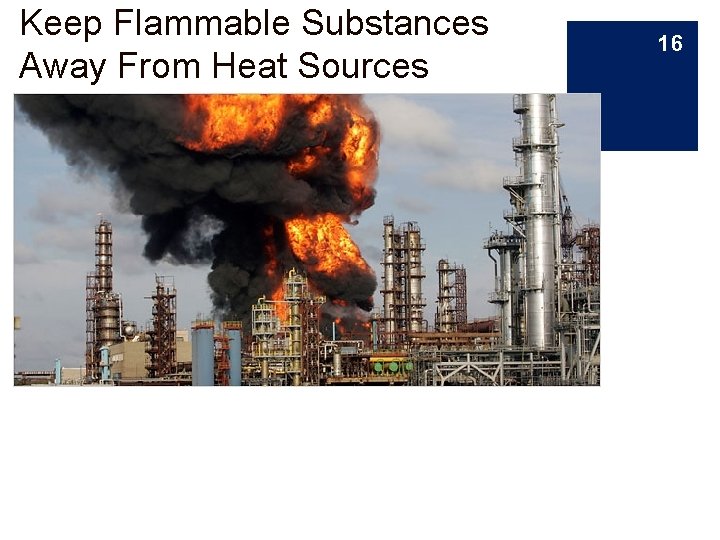 Keep Flammable Substances Away From Heat Sources

16